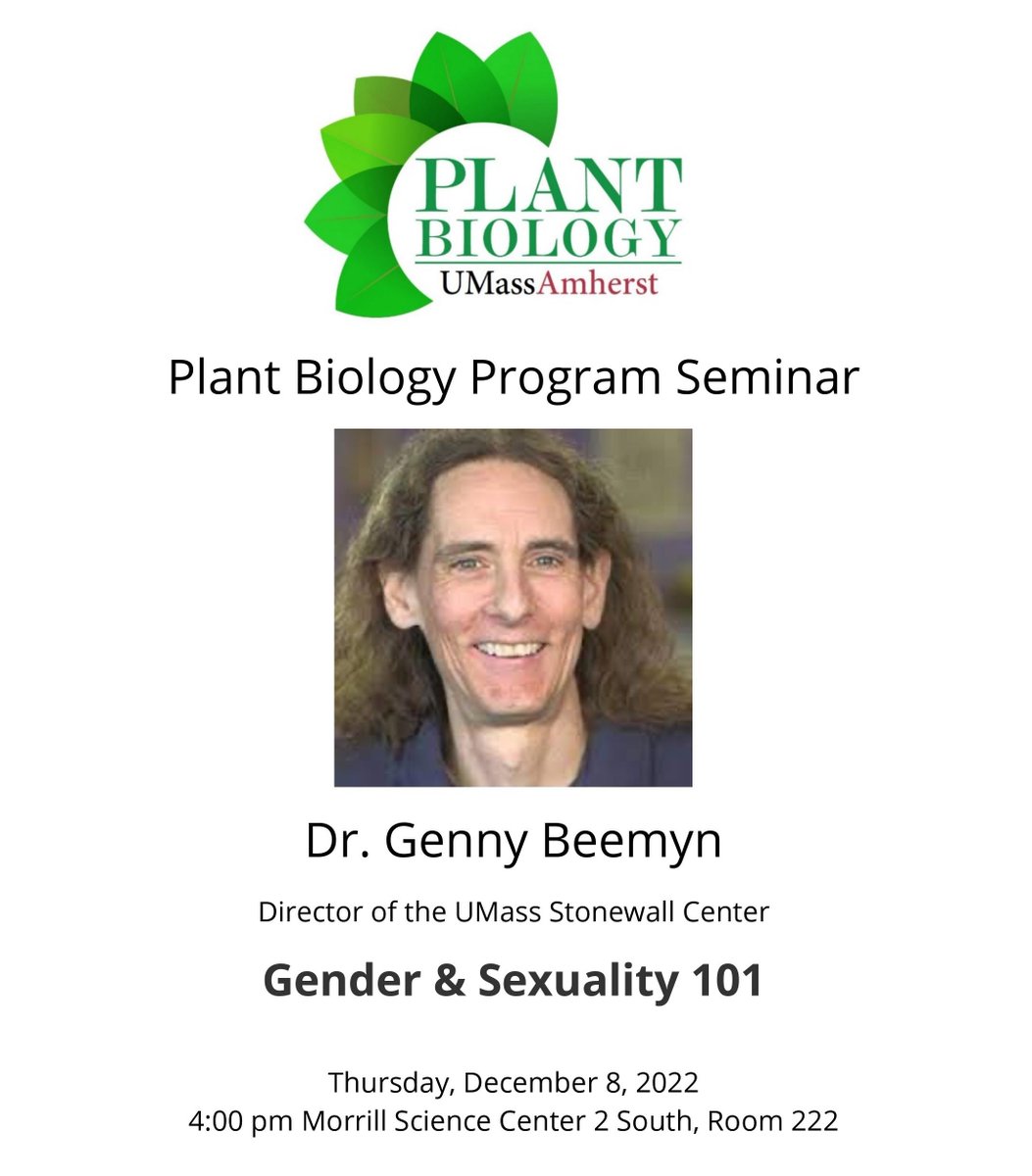 PLANT
BIOLOGY
UMassAmherst

Plant Biology Program Seminar

Dr. Genny Beemyn

Director of the UMass Stonewall Center

Gender & Sexuality 101

Thursday, December 8, 2022
4:00 pm Morrill Science Center 2 South, Room 222